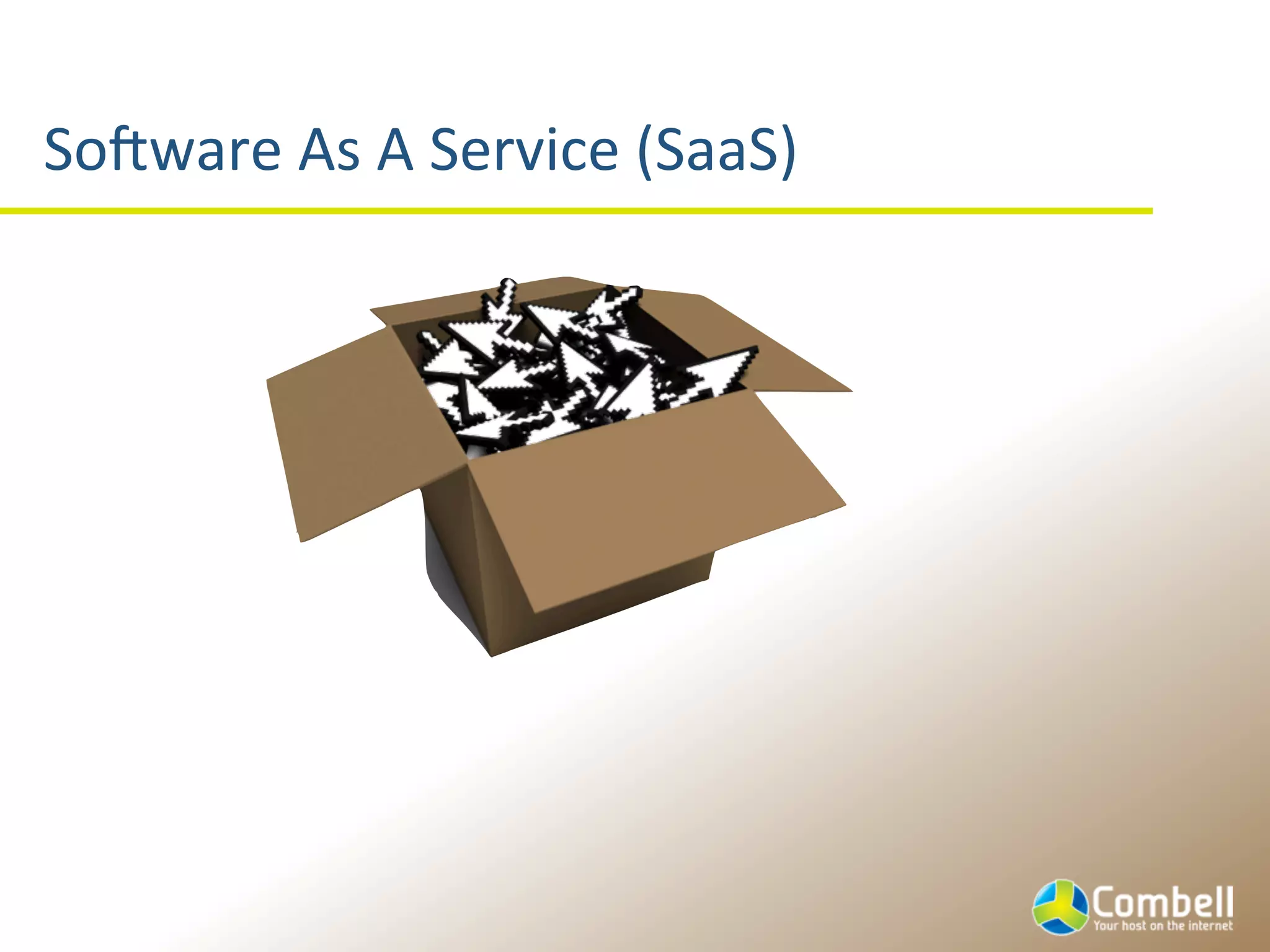 Software As A Service (SaaS)

Combell
Your host on the internet